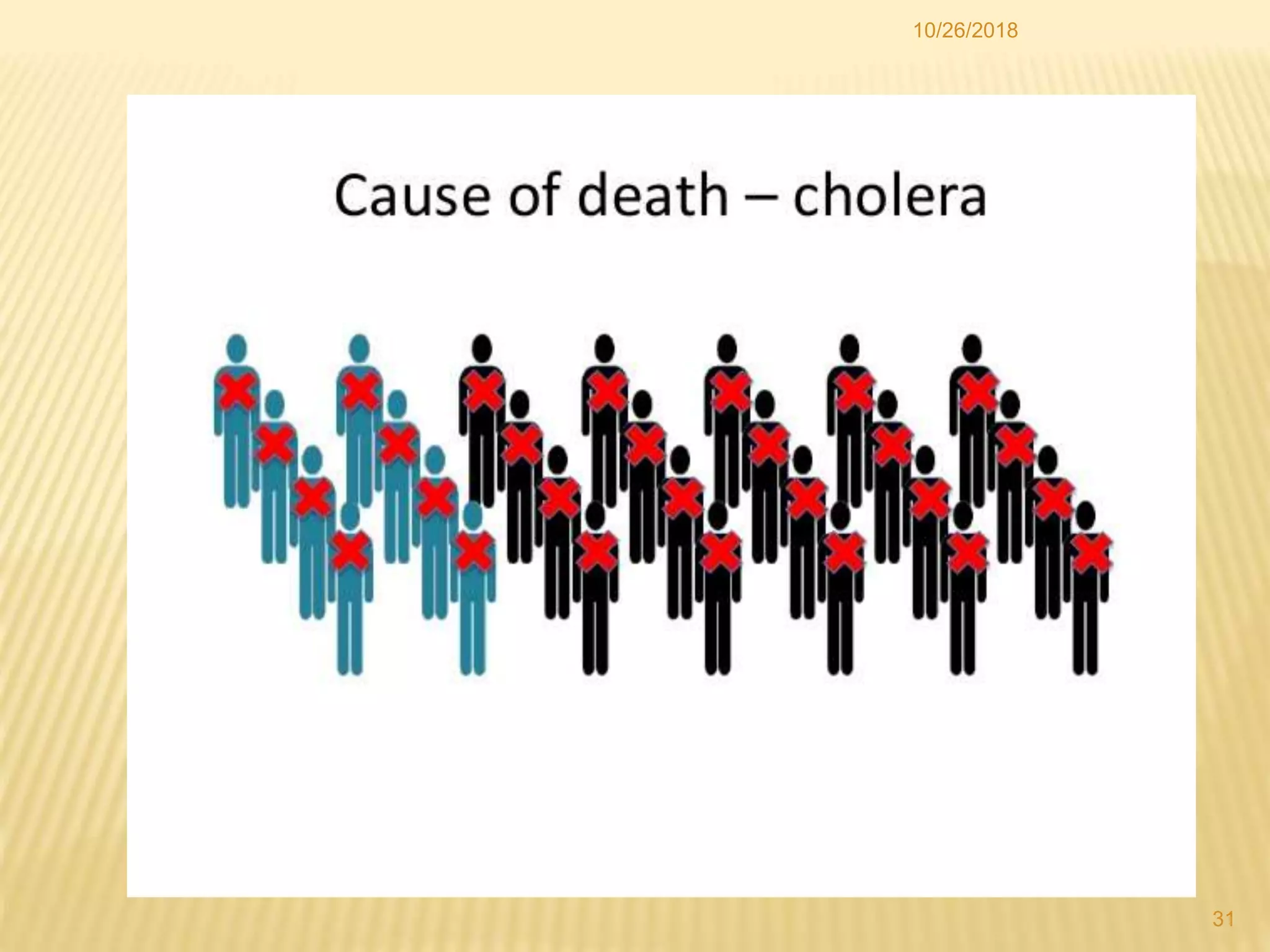 10/26/2018

Cause of death – cholera

31